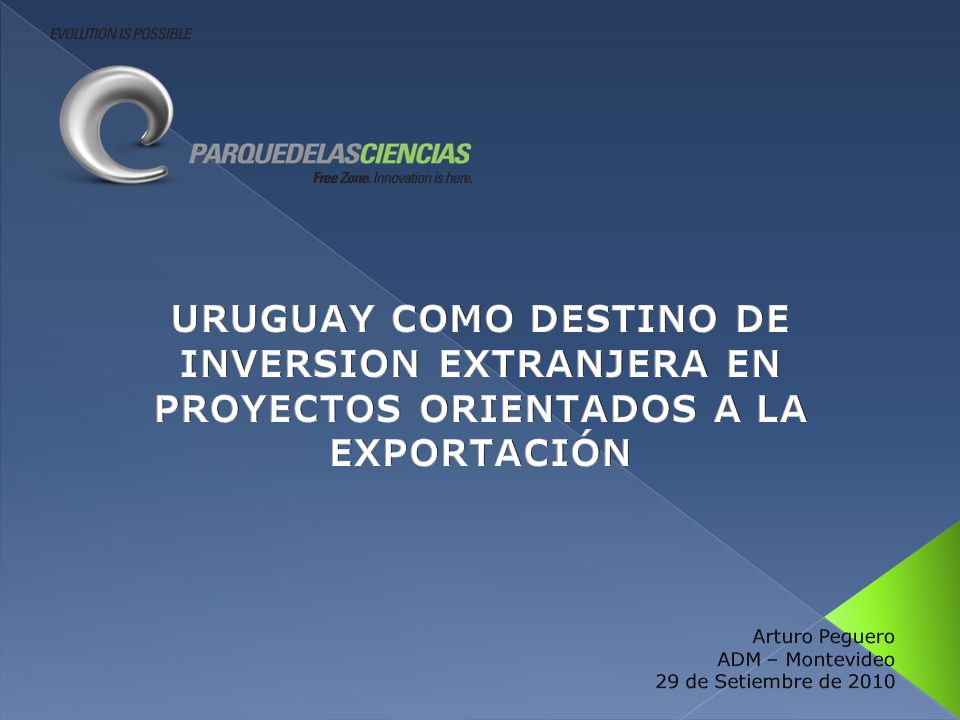 EVOLUTION IS POSSIBLE

PARQUEDELASCIENCIAS
Free Zone. Innovation is here.

URUGUAY COMO DESTINO DE INVERSION EXTRANJERA EN PROYECTOS ORIENTADOS A LA EXPORTACIÓN

Arturo Peguero
ADM – Montevideo
29 de Setiembre de 2010